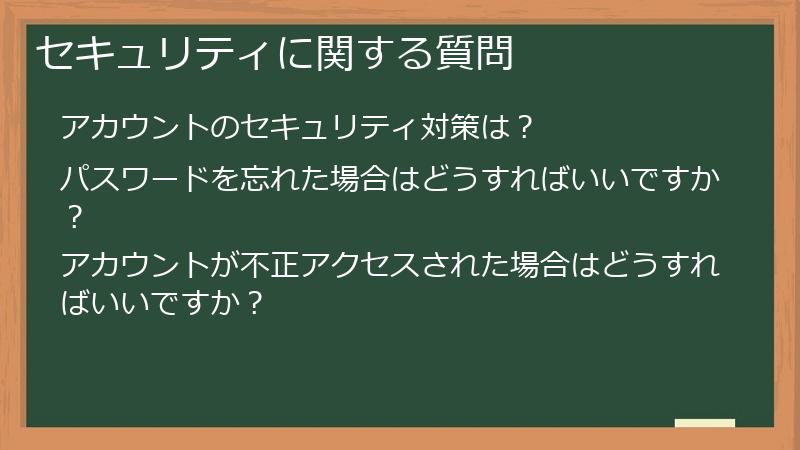 セキュリティに関する質問

アカウントのセキュリティ対策は？

パスワードを忘れた場合はどうすればいいですか？

アカウントが不正アクセスされた場合はどうすればいいですか？